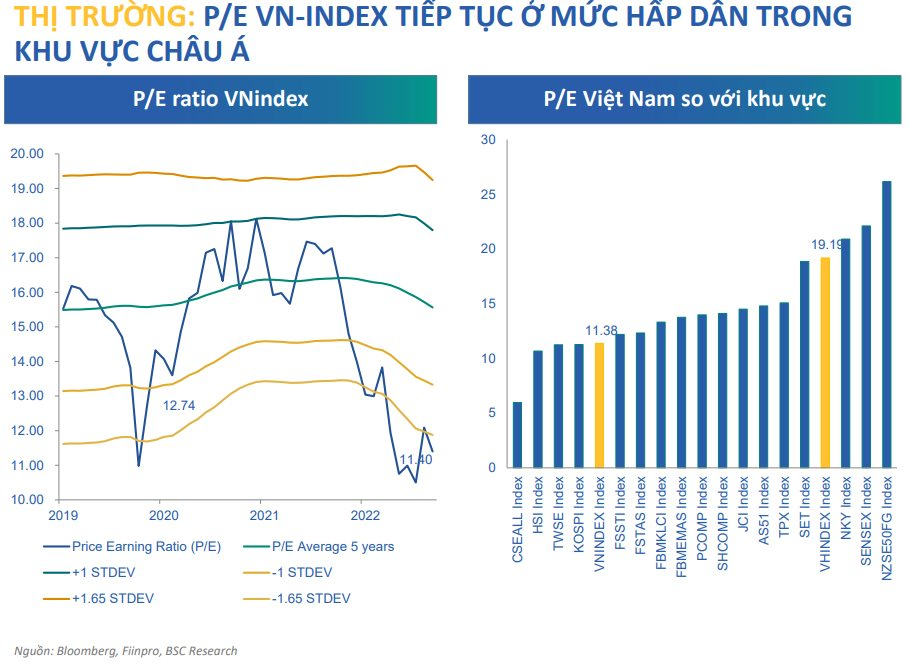 THỊ TRƯỜNG: P/E VN-INDEX TIẾP TỤC Ở MỨC HẤP DẪN TRONG KHU VỰC CHÂU Á

P/E ratio VNindex

20.00
19.00
18.00
17.00
16.00
15.00
14.00
13.00
12.00
11.00
10.00

12.74
11.40

2019
2020
2021
2022

Price Earning Ratio (P/E)
P/E Average 5 years
+1 STDEV
-1 STDEV
+1.65 STDEV
-1.65 STDEV

P/E Việt Nam so với khu vực

30
25
20
15
10
5
0

11.38
19.19

CSEALL Index
HSI Index
TWSE Index
KOSPI Index
VNINDEX Index
FSSTI Index
FSTAS Index
FBMKLCI Index
FBMEMAS Index
PCOMP Index
SHCOMP Index
JCI Index
AS51 Index
TPX Index
SET Index
VHINDEX Index
NKY Index
SENSEX Index
NZSE50FG Index

Nguồn: Bloomberg, Fiinpro, BSC Research